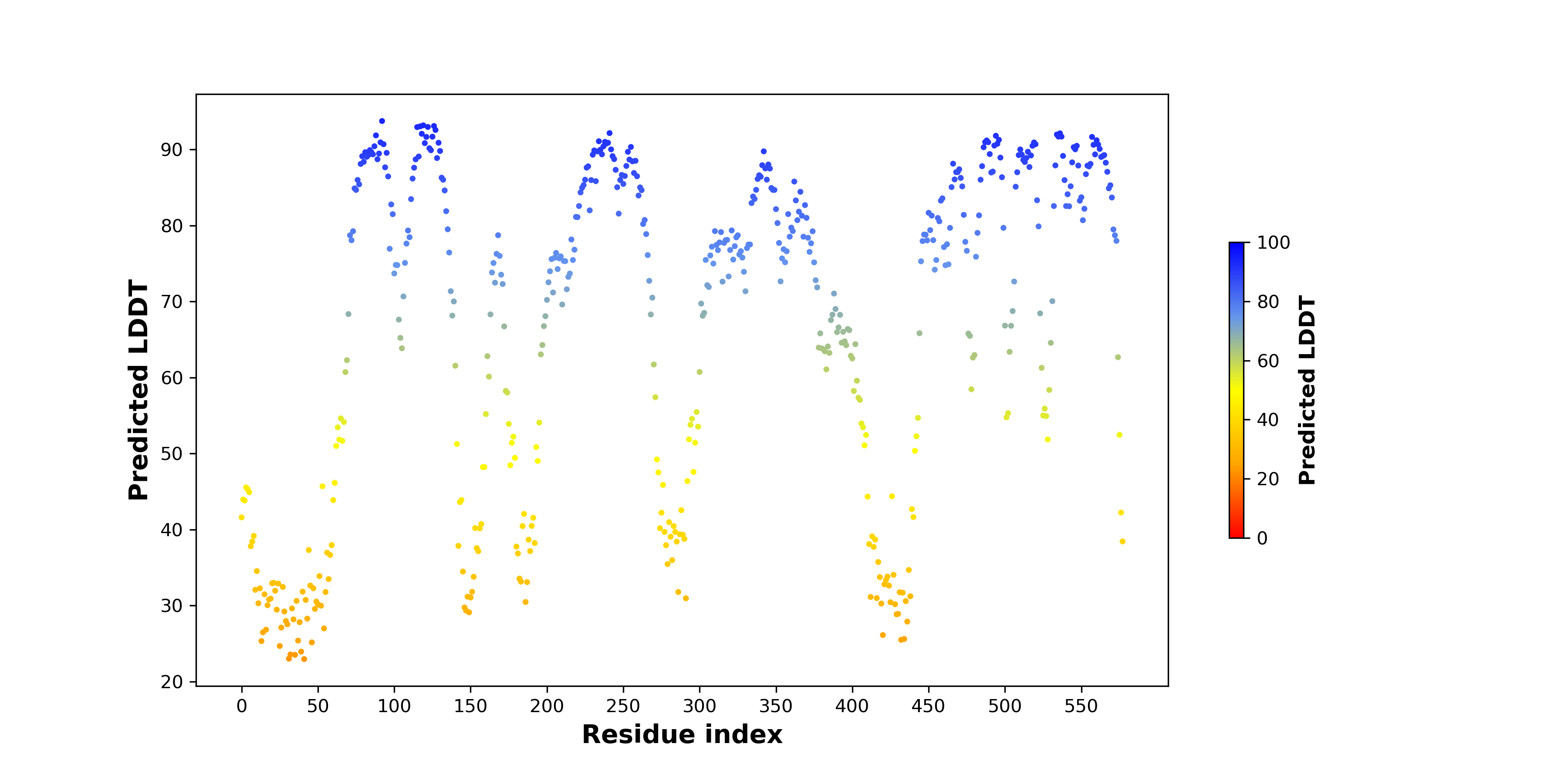 Predicted LDDT

90
80
70
60
50
40
30
20

0
50
100
150
200
250
300
350
400
450
500
550

Residue index

100
80
60
40
20
0

Predicted LDDT